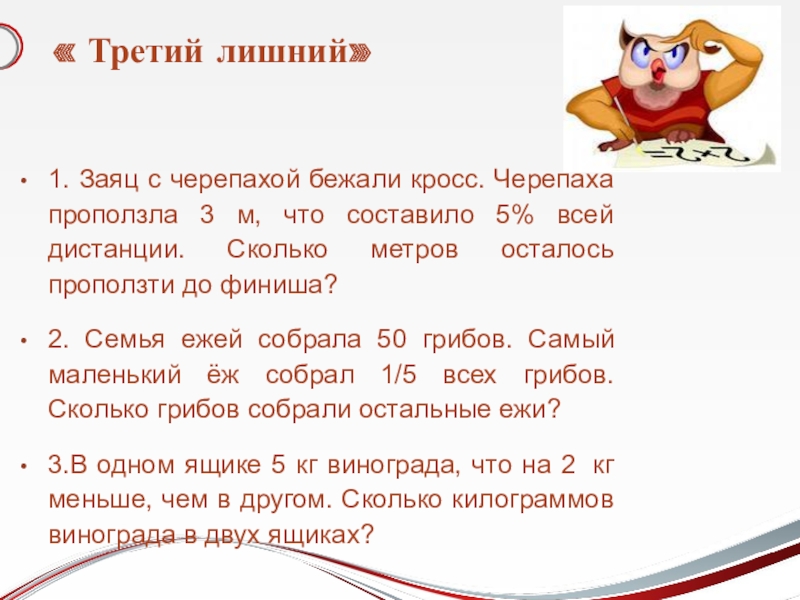 « Третий лишний»

• 1. Заяц с черепахой бежали кросс. Черепаха проползла 3 м, что составило 5% всей дистанции. Сколько метров осталось проползти до финиша?

• 2. Семья ежей собрала 50 грибов. Самый маленький ёж собрал 1/5 всех грибов. Сколько грибов собрали остальные ежи?

• 3.В одном ящике 5 кг винограда, что на 2 кг меньше, чем в другом. Сколько килограммов винограда в двух ящиках?